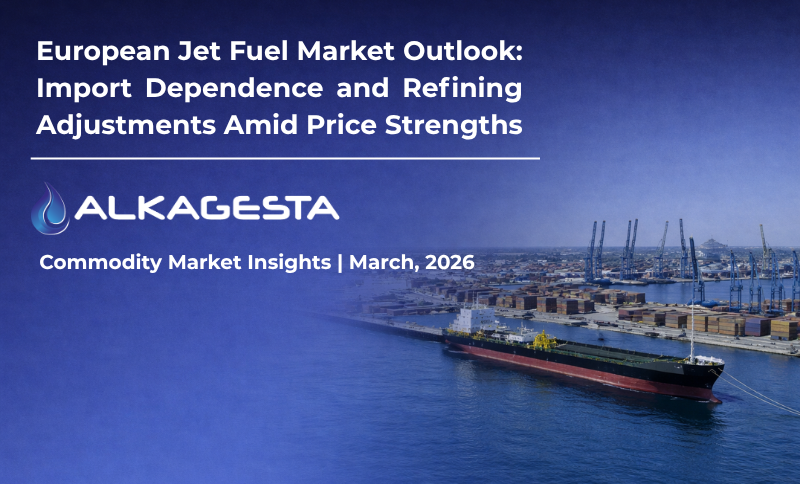 European Jet Fuel Market Outlook: Import Dependence and Refining Adjustments Amid Price Strengths

ALKAGESTA

Commodity Market Insights | March, 2026